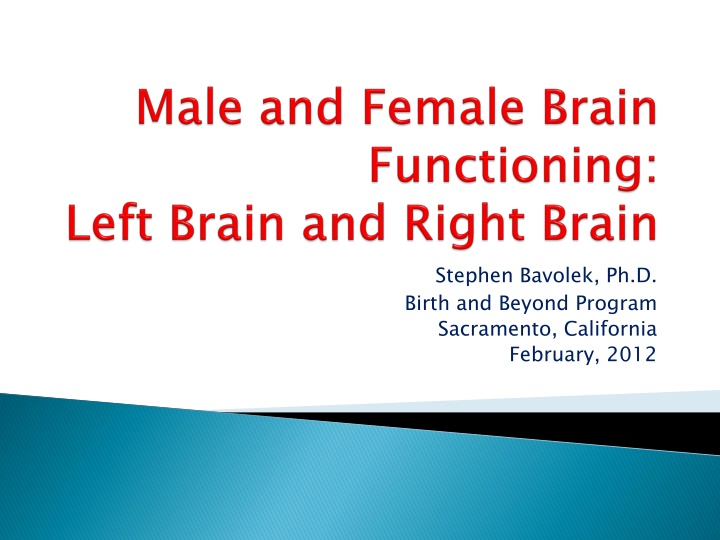 Male and Female Brain Functioning:
Left Brain and Right Brain

Stephen Bavolek, Ph.D.
Birth and Beyond Program
Sacramento, California
February, 2012